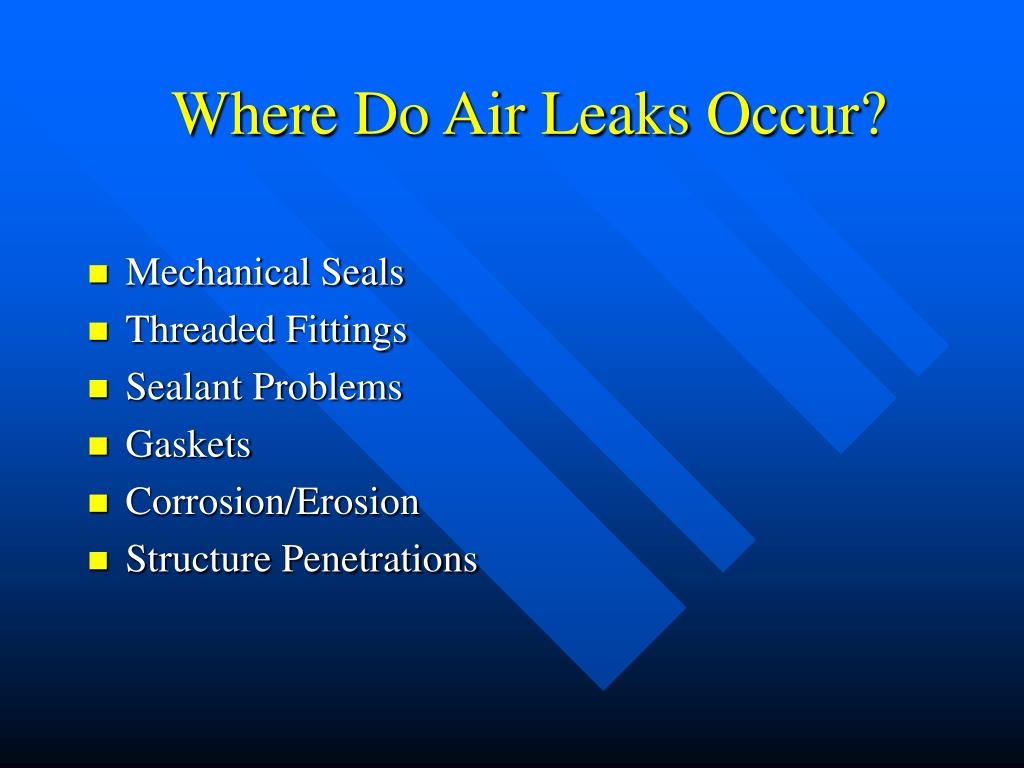 Where Do Air Leaks Occur?

- Mechanical Seals
- Threaded Fittings
- Sealant Problems
- Gaskets
- Corrosion/Erosion
- Structure Penetrations